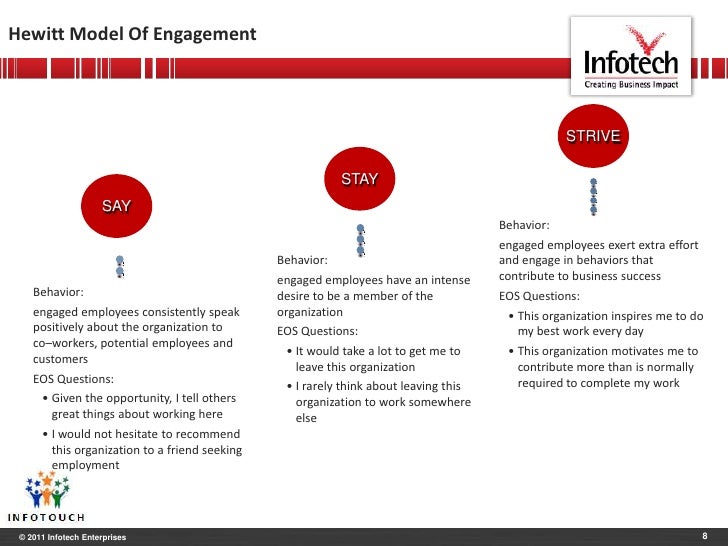 Hewitt Model Of Engagement

Infotech
Creating Business Impact

SAY

Behavior:

engaged employees consistently speak positively about the organization to co–workers, potential employees and customers

EOS Questions:

• Given the opportunity, I tell others great things about working here

• I would not hesitate to recommend this organization to a friend seeking employment

STAY

Behavior:

engaged employees have an intense desire to be a member of the organization

EOS Questions:

• It would take a lot to get me to leave this organization

• I rarely think about leaving this organization to work somewhere else

STRIVE

Behavior:

engaged employees exert extra effort and engage in behaviors that contribute to business success

EOS Questions:

• This organization inspires me to do my best work every day

• This organization motivates me to contribute more than is normally required to complete my work

INFOTOUCH

© 2011 Infotech Enterprises

8